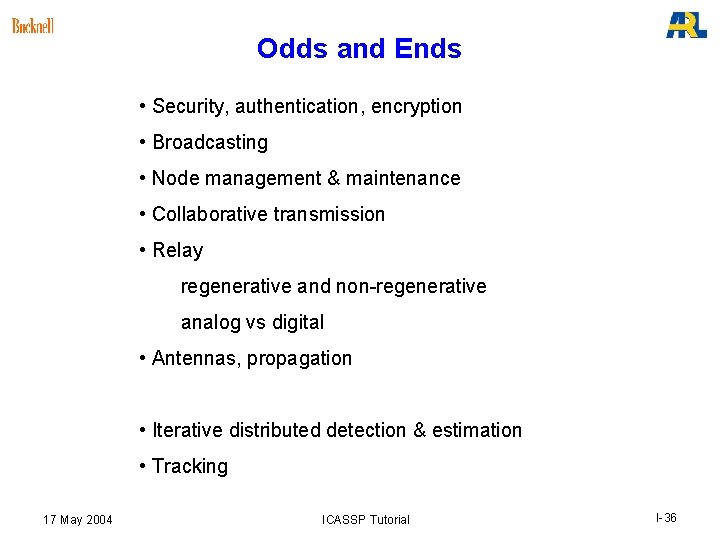 Bucknell

ARL

Odds and Ends

• Security, authentication, encryption

• Broadcasting

• Node management & maintenance

• Collaborative transmission

• Relay

regenerative and non-regenerative

analog vs digital

• Antennas, propagation

• Iterative distributed detection & estimation

• Tracking

17 May 2004

ICASSP Tutorial

I-36